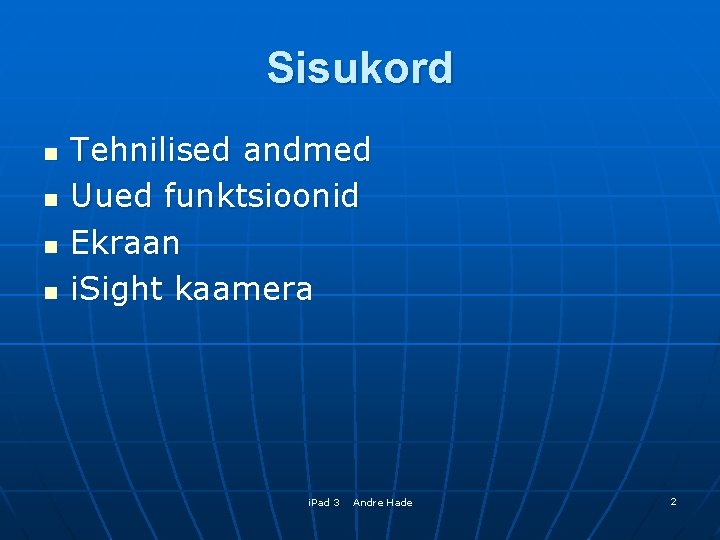 Sisukord

- Tehnilised andmed
- Uued funktsioonid
- Ekraan
- iSight kaamera

iPad 3 Andre Hade

2